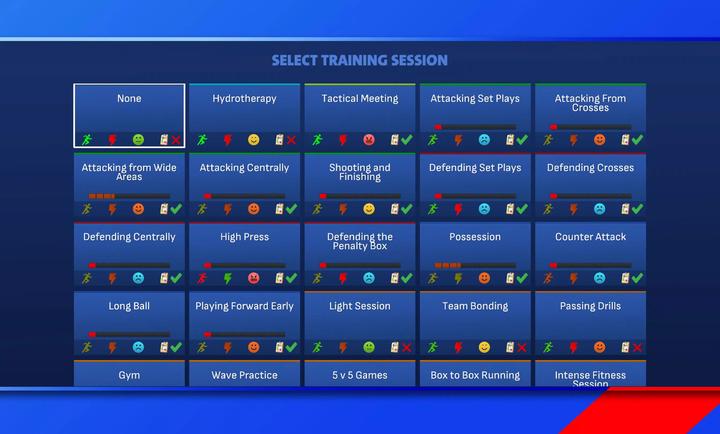 SELECT TRAINING SESSION

None

Hydrotherapy

Tactical Meeting

Attacking Set Plays

Attacking From Crosses

Attacking from Wide Areas

Attacking Centrally

Shooting and Finishing

Defending Set Plays

Defending Crosses

Defending Centrally

High Press

Defending the Penalty Box

Possession

Counter Attack

Long Ball

Playing Forward Early

Light Session

Team Bonding

Passing Drills

Gym

Wave Practice

5 v 5 Games

Box to Box Running

Intense Fitness Session